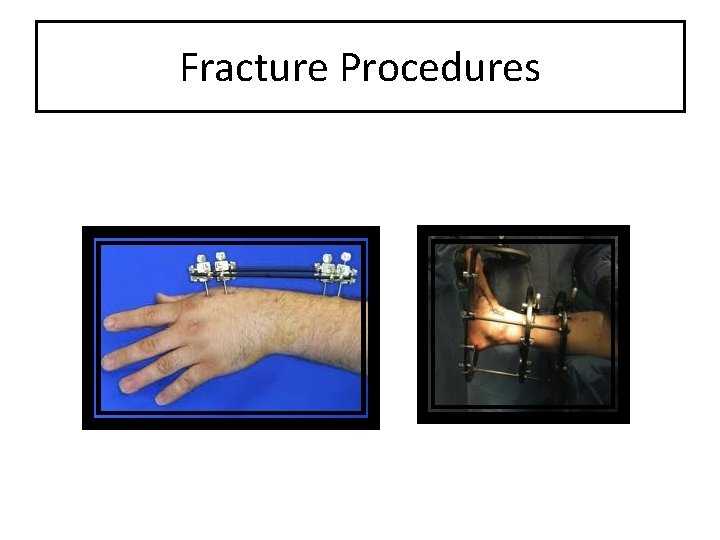 Fracture Procedures